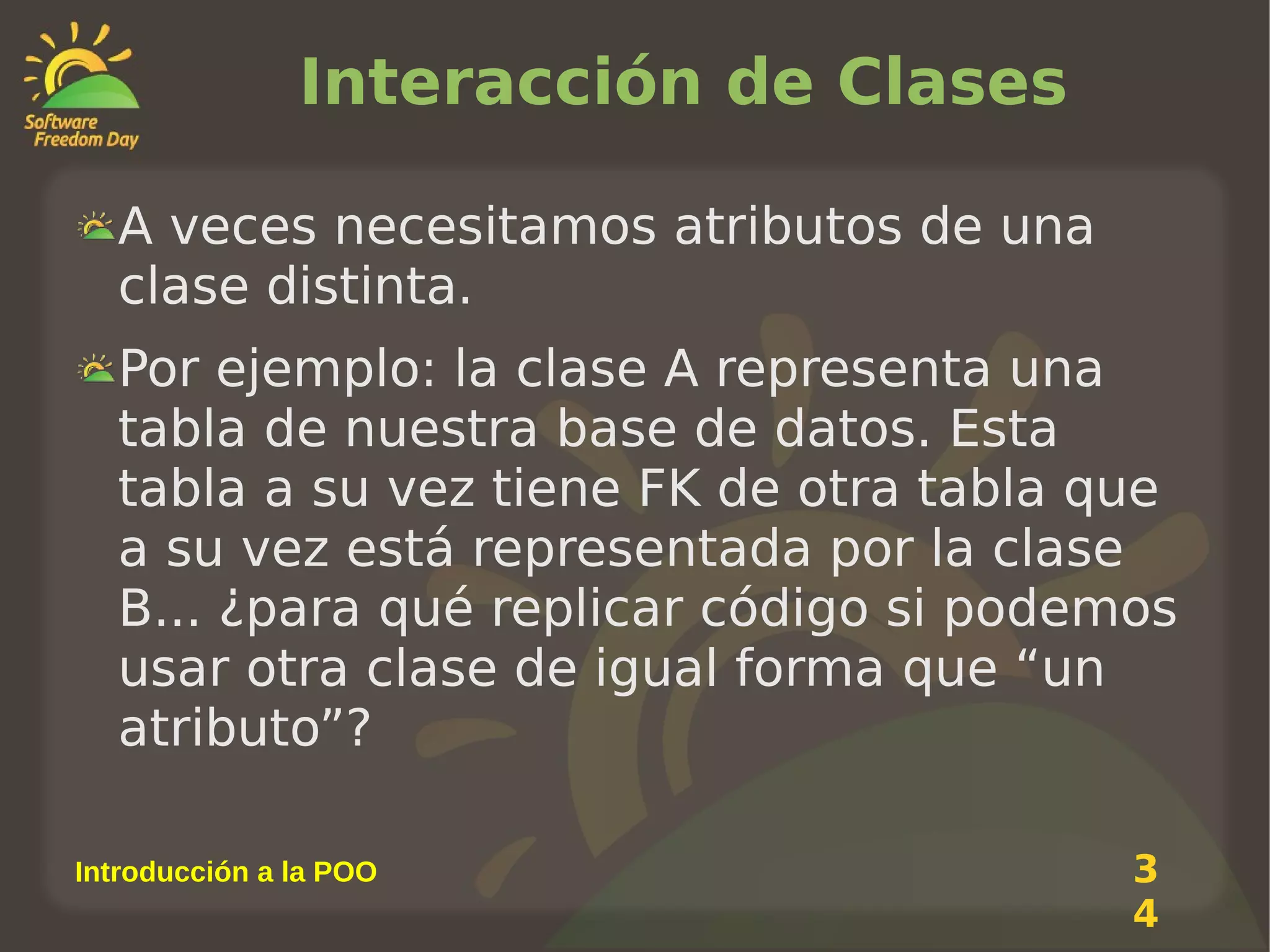 Software Freedom Day

Interacción de Clases

A veces necesitamos atributos de una clase distinta.

Por ejemplo: la clase A representa una tabla de nuestra base de datos. Esta tabla a su vez tiene FK de otra tabla que a su vez está representada por la clase B... ¿para qué replicar código si podemos usar otra clase de igual forma que “un atributo”?

Introducción a la POO

34